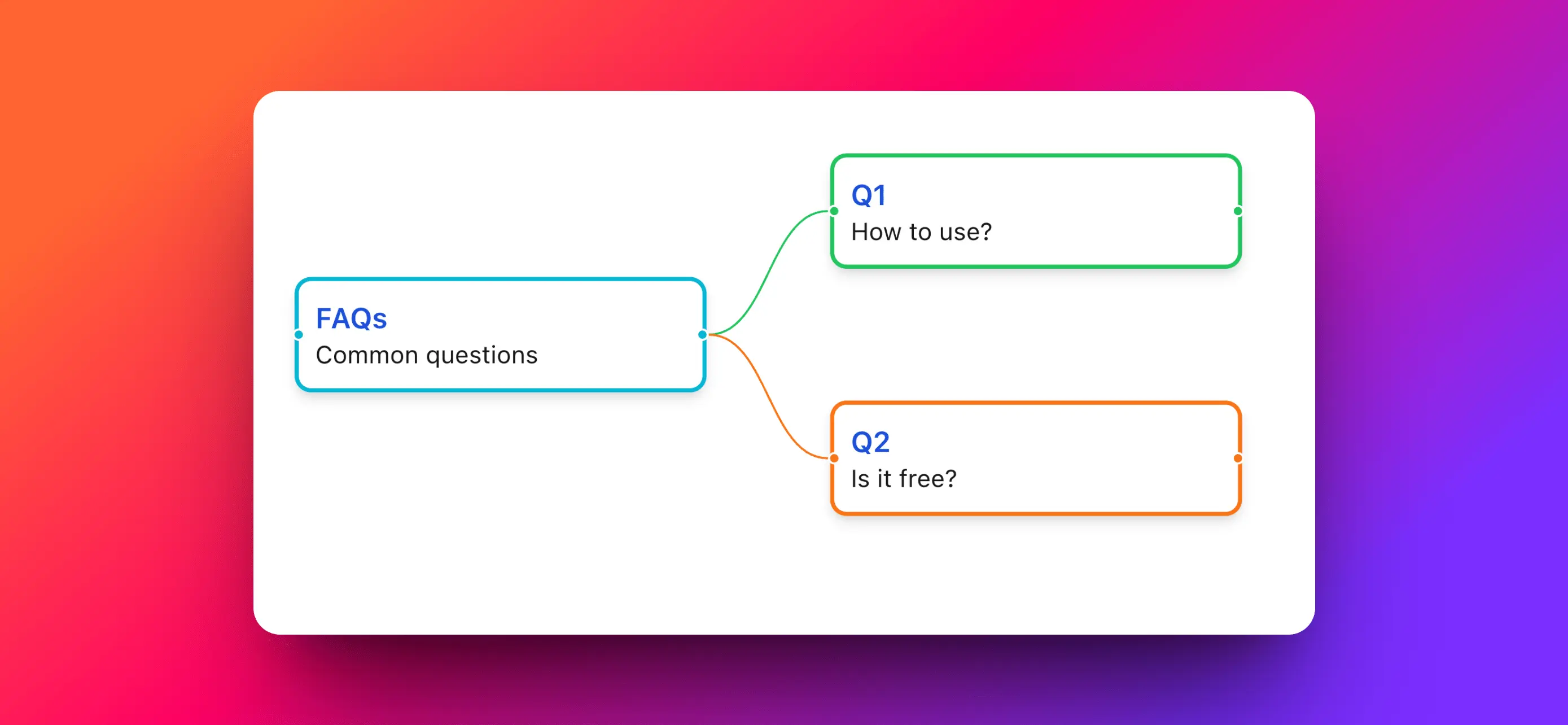 FAQs
Common questions

Q1
How to use?

Q2
Is it free?